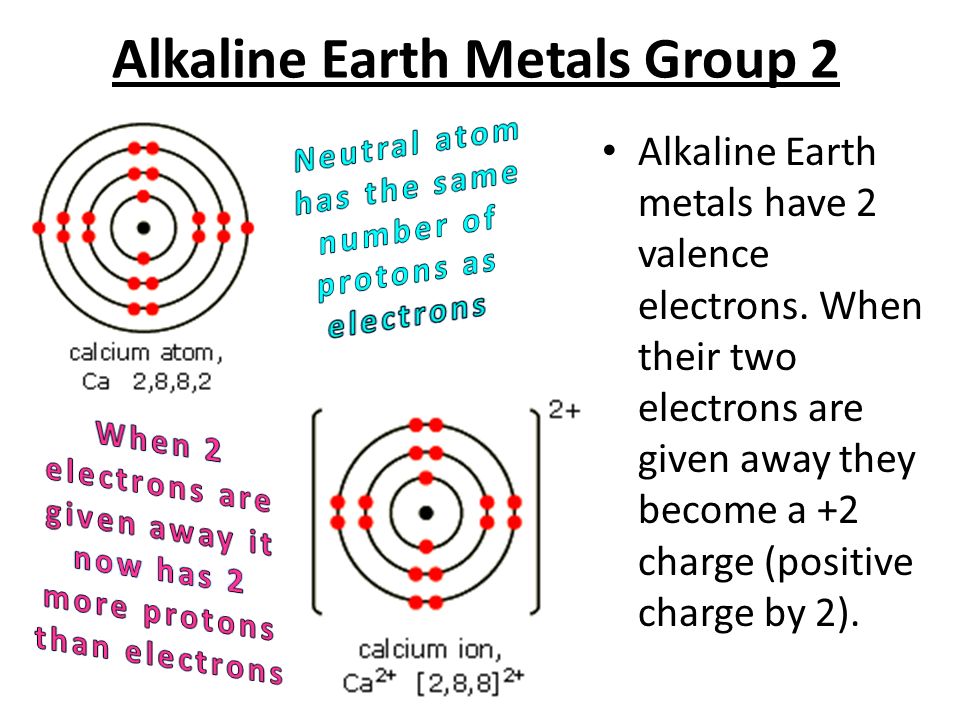 Alkaline Earth Metals Group 2

calcium atom,
Ca 2,8,8,2

Neutral atom has the same number of protons as electrons

When 2 electrons are given away it now has 2 more protons than electrons

2+

calcium ion,
$Ca^{2+}$ $[2,8,8]^{2+}$

• Alkaline Earth metals have 2 valence electrons. When their two electrons are given away they become a +2 charge (positive charge by 2).